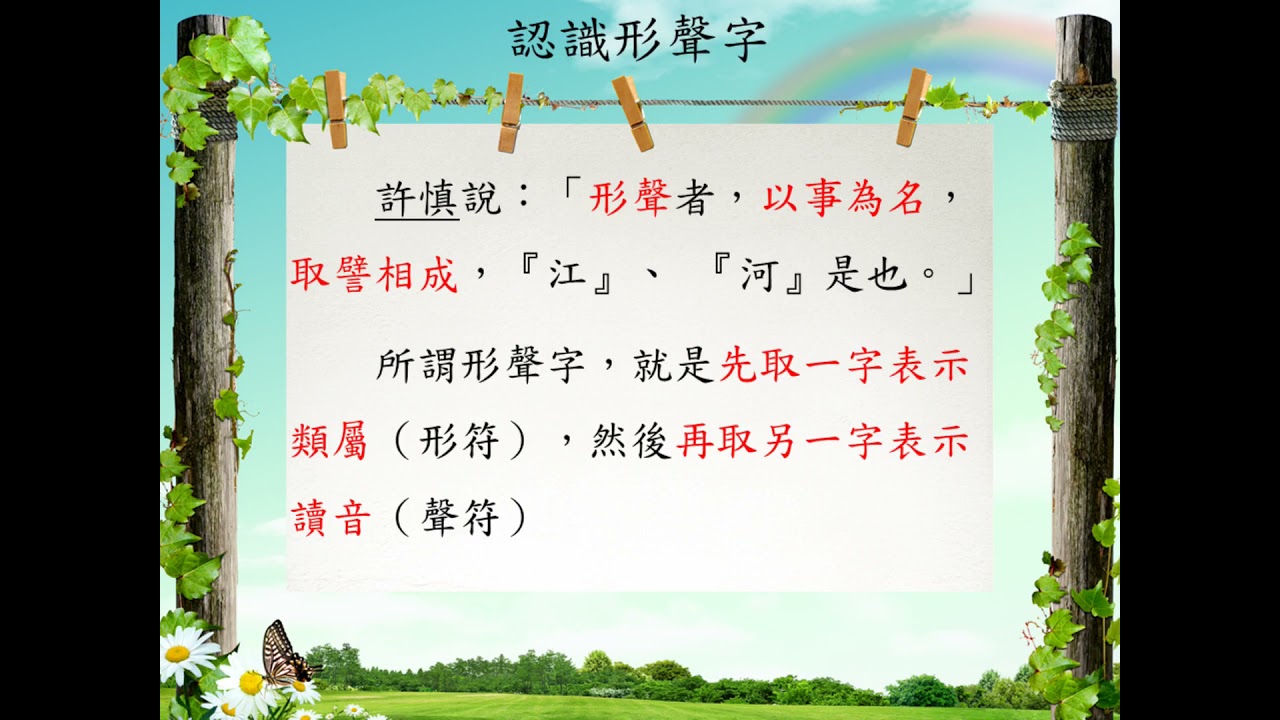 認識形聲字

許慎說：「形聲者，以事為名，取譬相成，『江』、『河』是也。」

所謂形聲字，就是先取一字表示類屬（形符），然後再取另一字表示讀音（聲符）